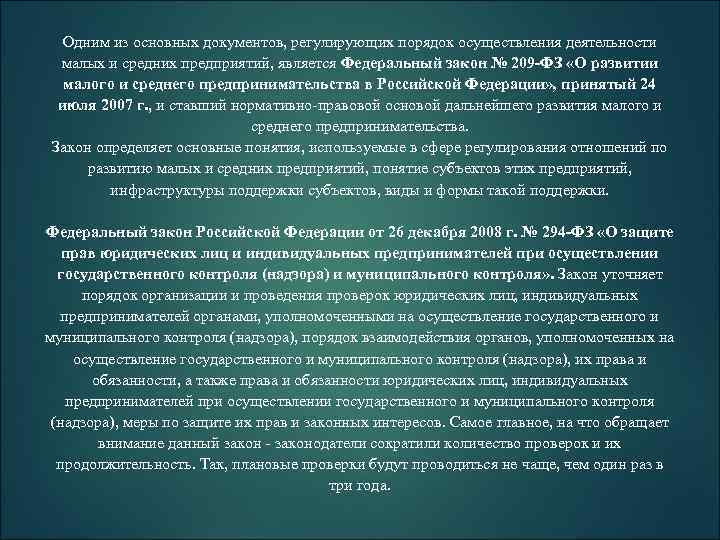 Одним из основных документов, регулирующих порядок осуществления деятельности малых и средних предприятий, является Федеральный закон № 209-ФЗ «О развитии малого и среднего предпринимательства в Российской Федерации», принятый 24 июля 2007 г., и ставший нормативно-правовой основой дальнейшего развития малого и среднего предпринимательства.
Закон определяет основные понятия, используемые в сфере регулирования отношений по развитию малых и средних предприятий, понятие субъектов этих предприятий, инфраструктуры поддержки субъектов, виды и формы такой поддержки.

Федеральный закон Российской Федерации от 26 декабря 2008 г. № 294-ФЗ «О защите прав юридических лиц и индивидуальных предпринимателей при осуществлении государственного контроля (надзора) и муниципального контроля». Закон уточняет порядок организации и проведения проверок юридических лиц, индивидуальных предпринимателей органами, уполномоченными на осуществление государственного и муниципального контроля (надзора), порядок взаимодействия органов, уполномоченных на осуществление государственного и муниципального контроля (надзора), их права и обязанности, а также права и обязанности юридических лиц, индивидуальных предпринимателей при осуществлении государственного и муниципального контроля (надзора), меры по защите их прав и законных интересов. Самое главное, на что обращает внимание данный закон - законодатели сократили количество проверок и их продолжительность. Так, плановые проверки будут проводиться не чаще, чем один раз в три года.